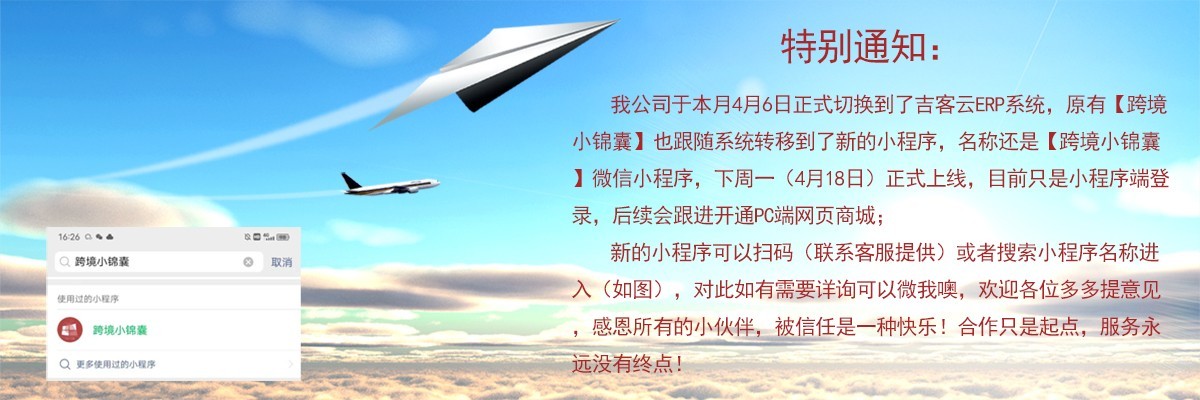 特别通知：

我公司于本月4月6日正式切换到了吉客云ERP系统，原有【跨境小锦囊】也跟随系统转移到了新的小程序，名称还是【跨境小锦囊】微信小程序，下周一（4月18日）正式上线，目前只是小程序端登录，后续会跟进开通PC端网页商城；

新的小程序可以扫码（联系客服提供）或者搜索小程序名称进入（如图），对此如有需要详询可以微我噢，欢迎各位多多提意见，感恩所有的小伙伴，被信任是一种快乐！合作只是起点，服务永远没有终点！

16:26

跨境小锦囊

取消

使用过的小程序

跨境小锦囊

更多使用过的小程序